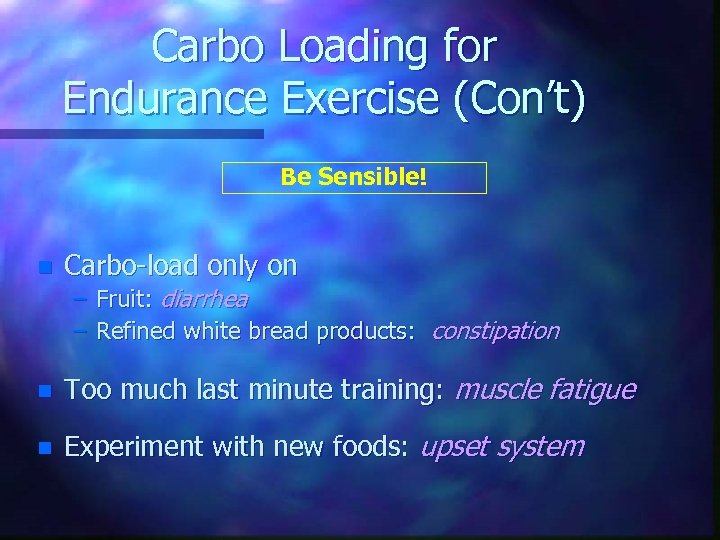 Carbo Loading for Endurance Exercise (Con't)

Be Sensible!

Carbo-load only on
– Fruit: diarrhea
– Refined white bread products: constipation

Too much last minute training: muscle fatigue

Experiment with new foods: upset system